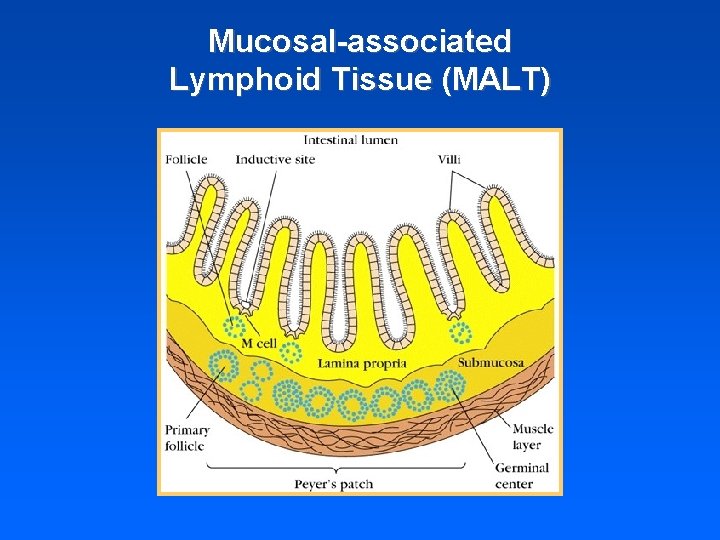 Mucosal-associated Lymphoid Tissue (MALT)

Intestinal lumen
Follicle
Inductive site
Villi
M cell
Lamina propria
Submucosa
Primary follicle
Muscle layer
Germinal center
Peyer's patch